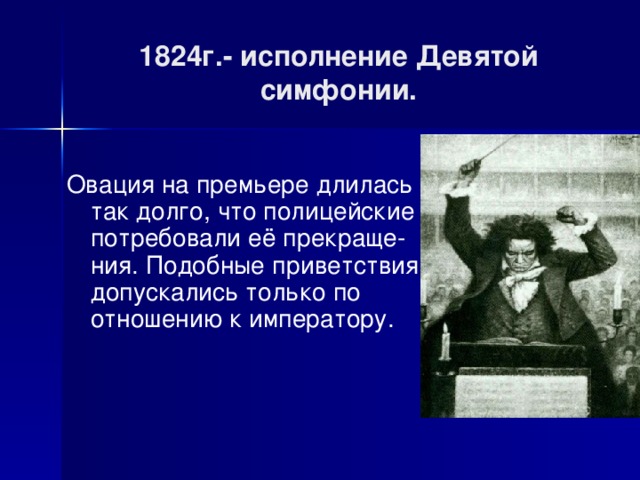 1824г.- исполнение Девятой симфонии.

Овация на премьере длилась так долго, что полицейские потребовали её прекращения. Подобные приветствия допускались только по отношению к императору.